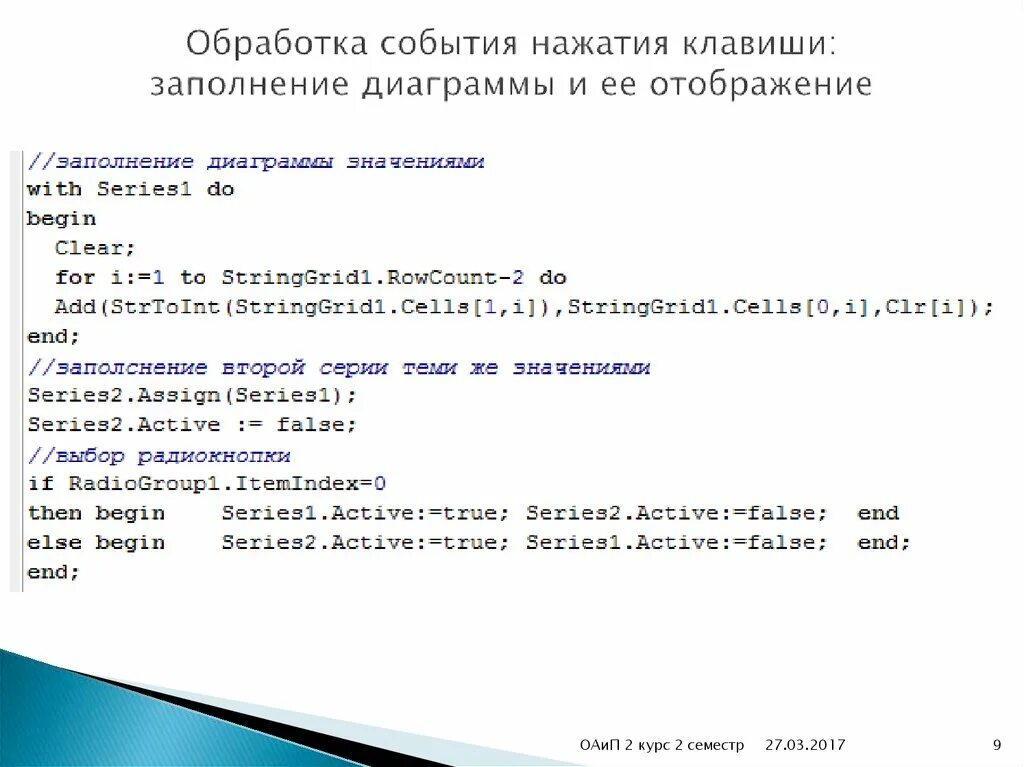 Обработка события нажатия клавиши: заполнение диаграммы и ее отображение

//заполнение диаграммы значениями
with Series1 do
begin
  Clear;
  for i:=1 to StringGrid1.RowCount-2 do
  Add(StrToInt(StringGrid1.Cells[1,i]),StringGrid1.Cells[0,i],Clr[i]);
end;
//заполснение второй серии теми же значениями
Series2.Assign(Series1);
Series2.Active := false;
//выбор радиокнопки
if RadioGroup1.ItemIndex=0
then begin     Series1.Active:=true; Series2.Active:=false;  end
else begin     Series2.Active:=true; Series1.Active:=false;  end;
end;

ОАиП 2 курс 2 семестр   27.03.2017   9